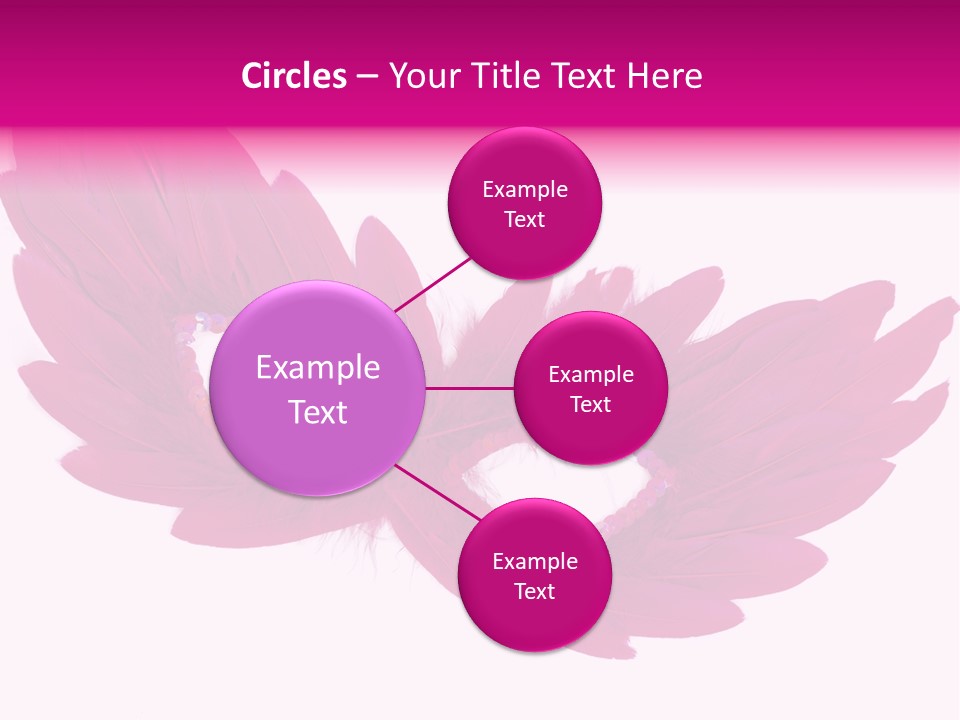 Circles – Your Title Text Here

Example Text

Example Text

Example Text

Example Text